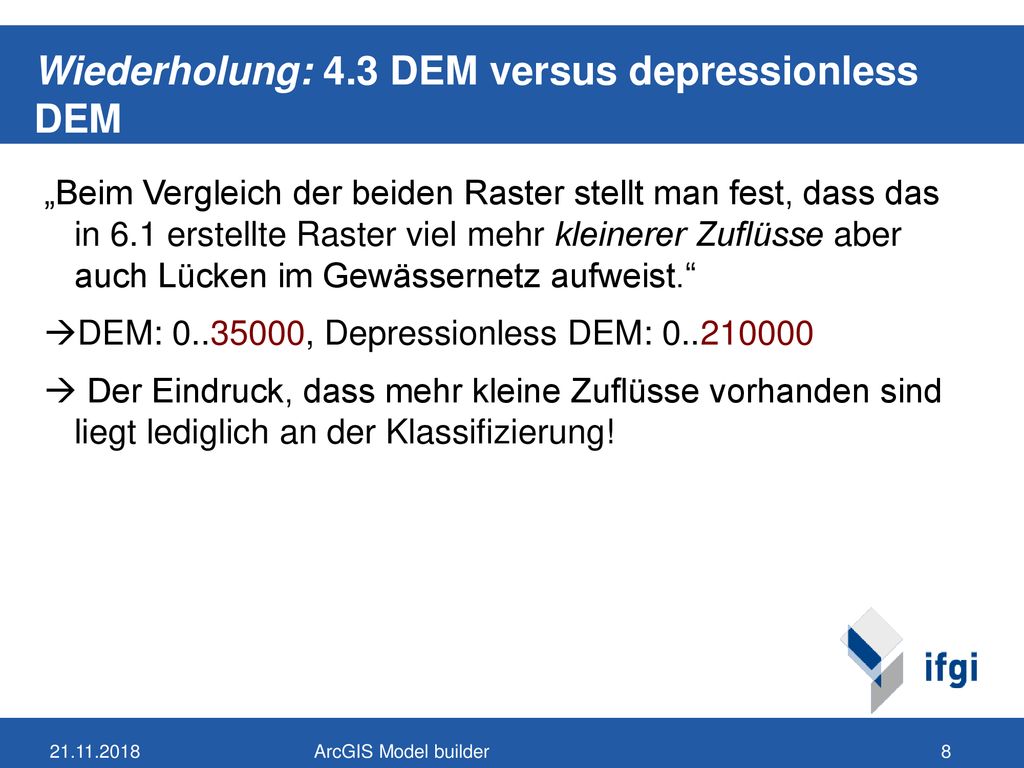 Wiederholung: 4.3 DEM versus depressionless DEM

„Beim Vergleich der beiden Raster stellt man fest, dass das in 6.1 erstellte Raster viel mehr kleinerer Zuflüsse aber auch Lücken im Gewässernetz aufweist.“

→DEM: 0..35000, Depressionless DEM: 0..210000

→ Der Eindruck, dass mehr kleine Zuflüsse vorhanden sind liegt lediglich an der Klassifizierung!

ifgi

21.11.2018

ArcGIS Model builder

8